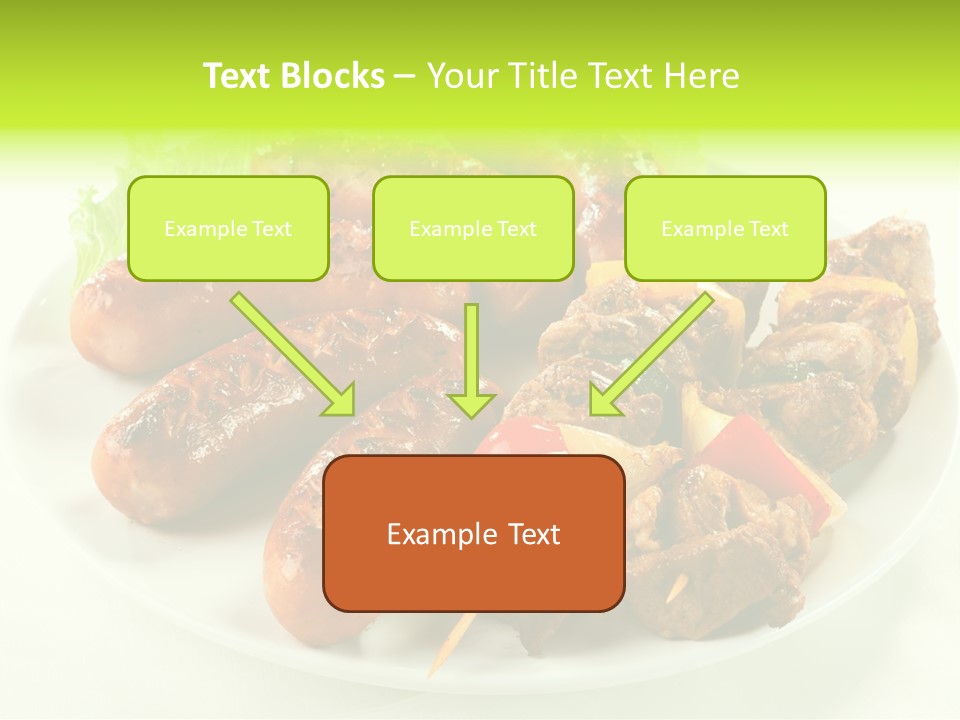 Text Blocks – Your Title Text Here

Example Text

Example Text

Example Text

Example Text